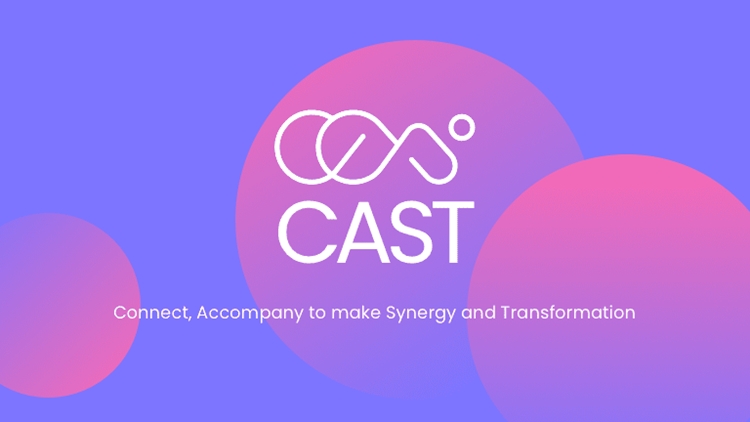 CAST

Connect, Accompany to make Synergy and Transformation